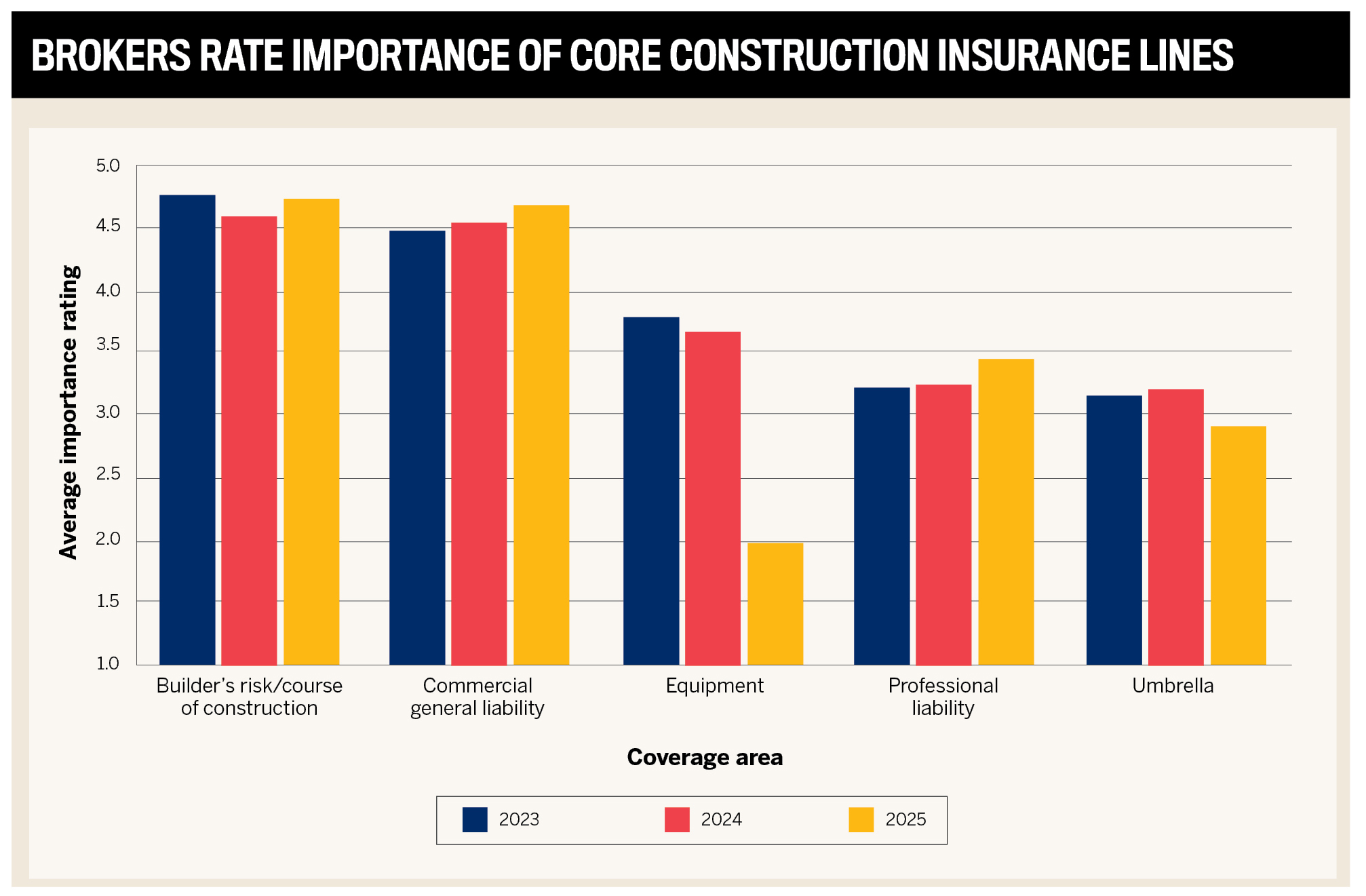 BROKERS RATE IMPORTANCE OF CORE CONSTRUCTION INSURANCE LINES

Average importance rating

5.0
4.5
4.0
3.5
3.0
2.5
2.0
1.5
1.0

Builder's risk/course of construction
Commercial general liability
Equipment
Professional liability
Umbrella

Coverage area

2023
2024
2025